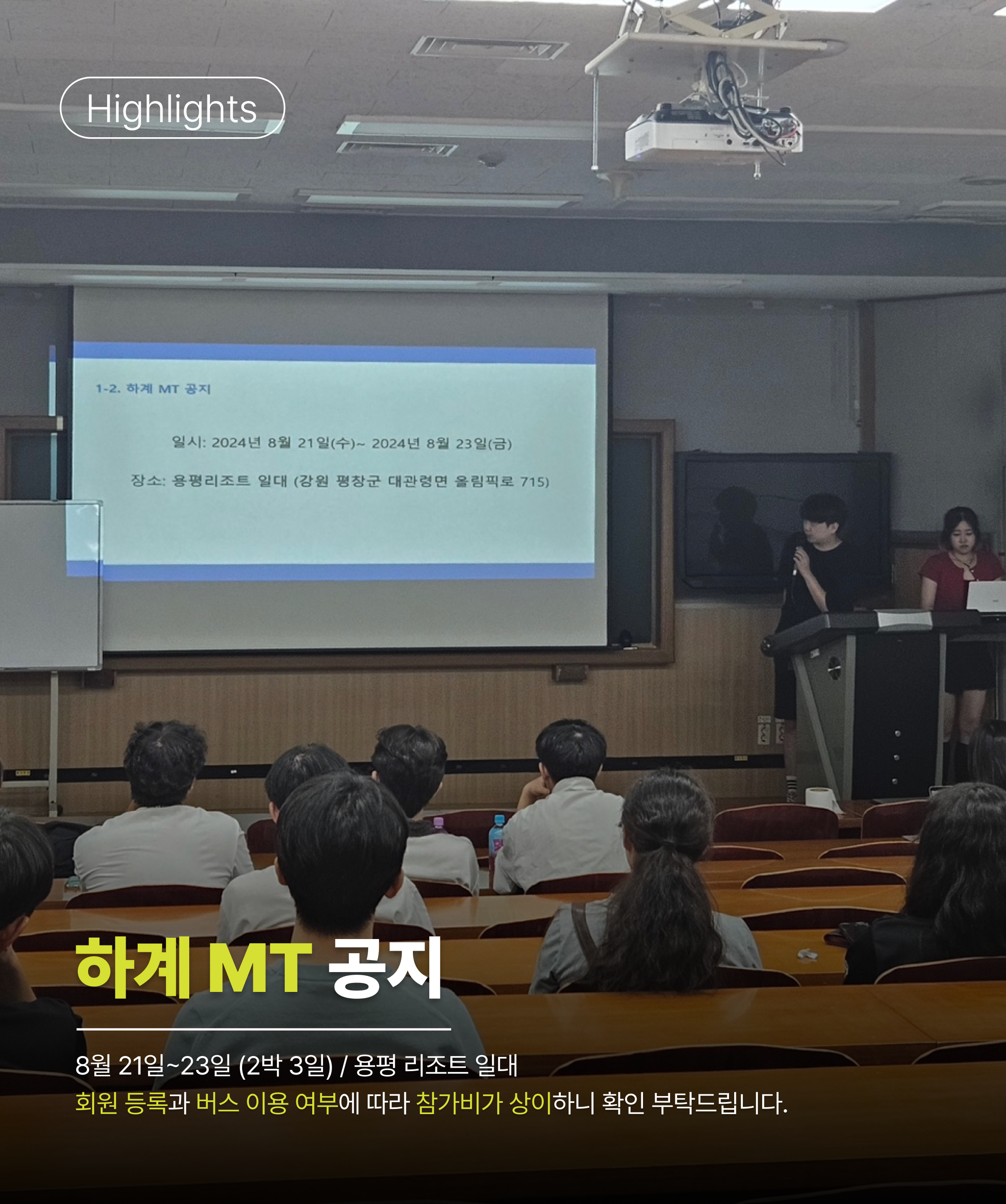 Highlights

1-2. 하계 MT 공지

일시: 2024년 8월 21일(수)~ 2024년 8월 23일(금)

장소: 용평리조트 일대 (강원 평창군 대관령면 올림픽로 715)

하계 MT 공지

8월 21일~23일 (2박 3일) / 용평 리조트 일대
회원 등록과 버스 이용 여부에 따라 참가비가 상이하니 확인 부탁드립니다.